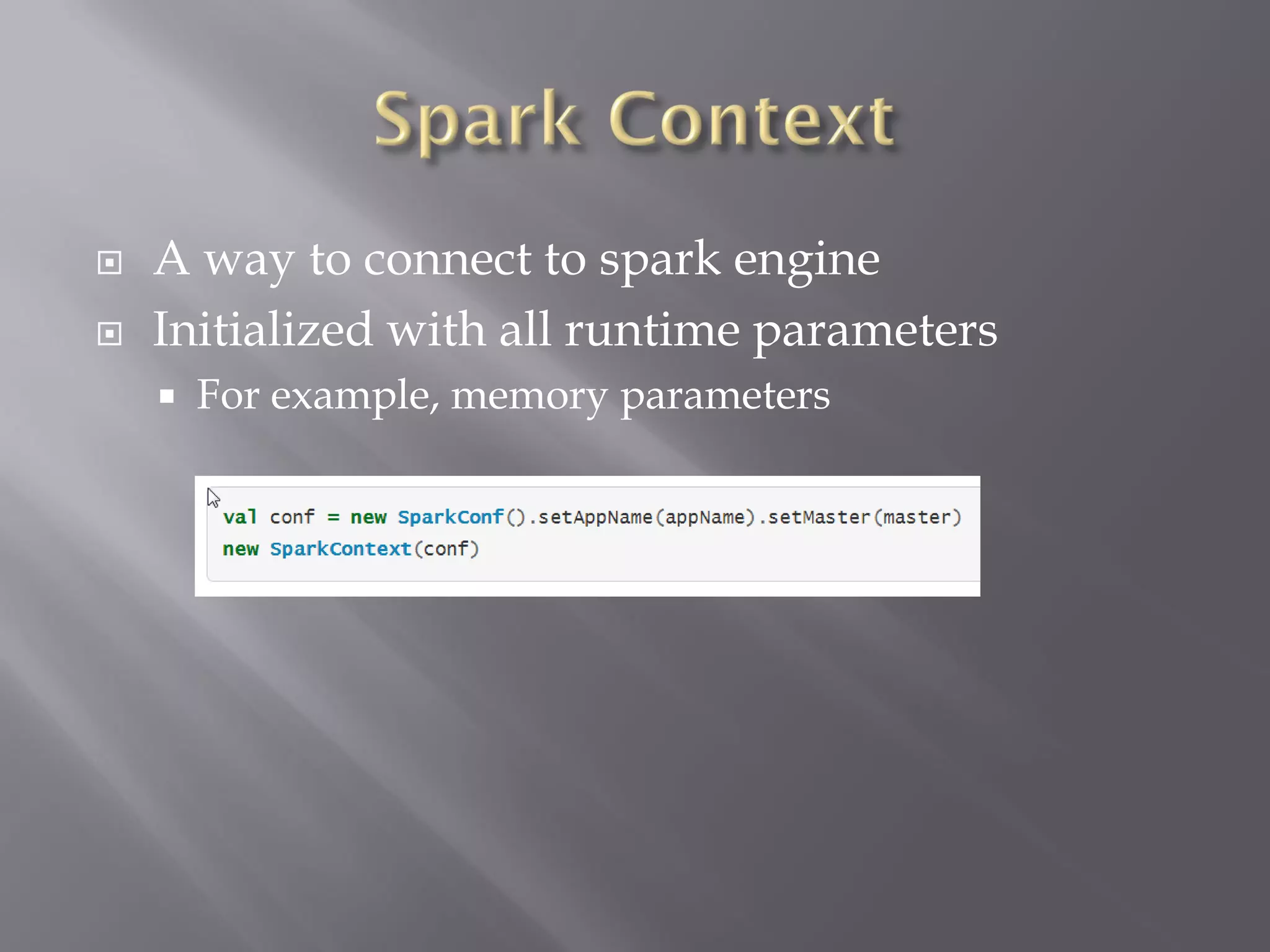 Spark Context

A way to connect to spark engine

Initialized with all runtime parameters

For example, memory parameters

val conf = new SparkConf().setAppName(appName).setMaster(master)
new SparkContext(conf)